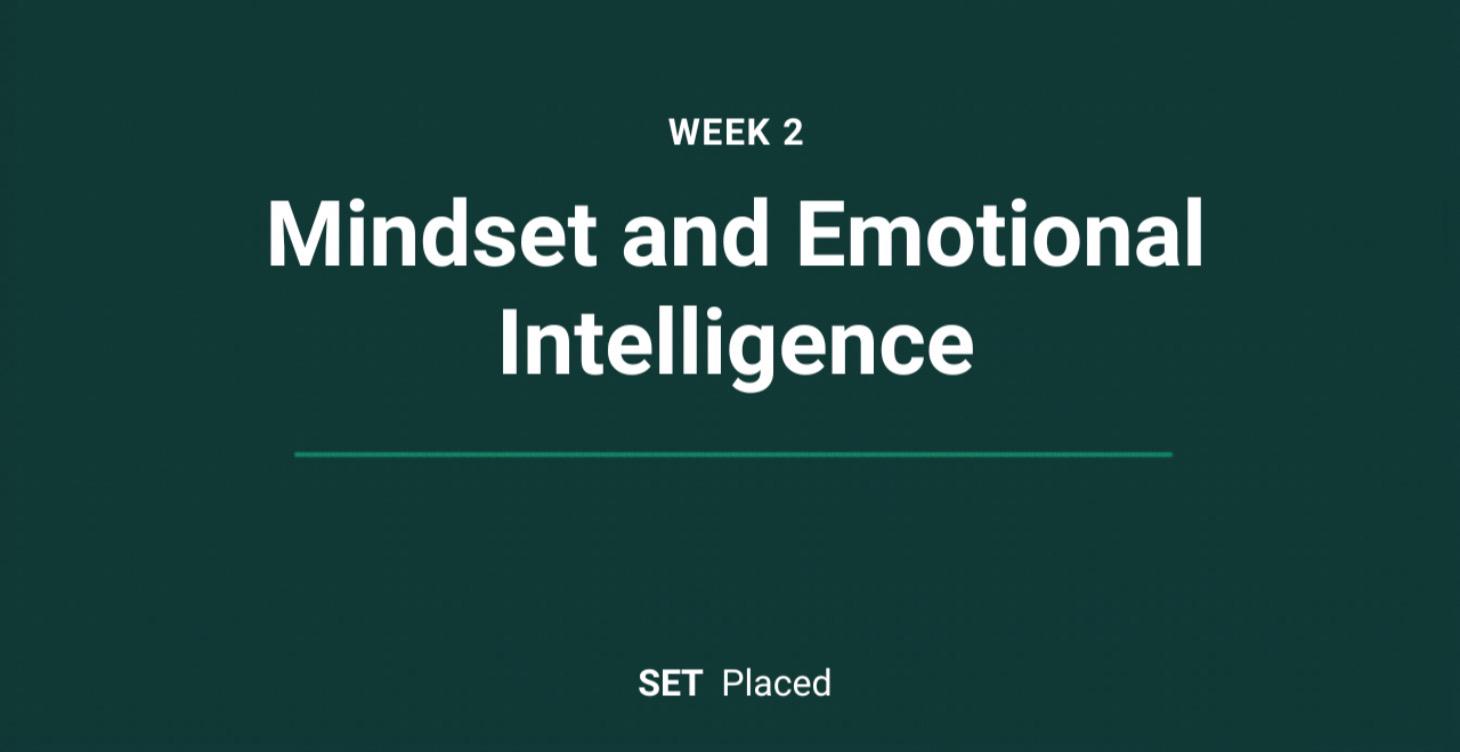 WEEK 2

Mindset and Emotional Intelligence

SET Placed